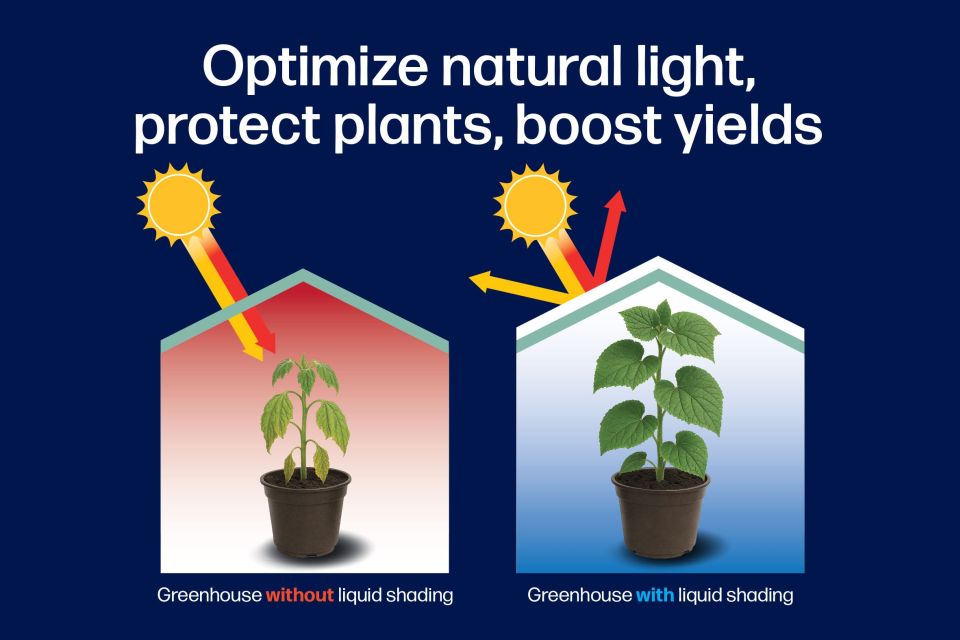 Optimize natural light, protect plants, boost yields

Greenhouse without liquid shading

Greenhouse with liquid shading